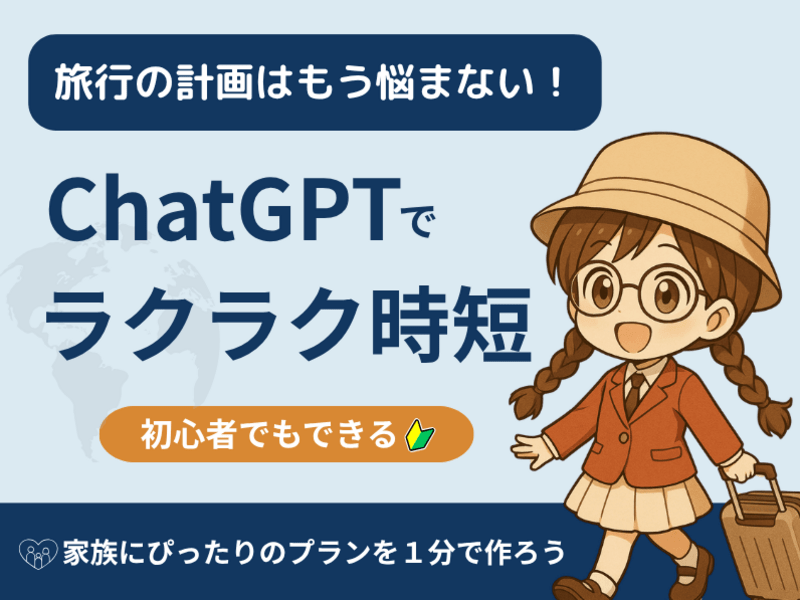 旅行の計画はもう悩まない！

ChatGPTで
ラクラク時短

初心者でもできる

家族にぴったりのプランを１分で作ろう